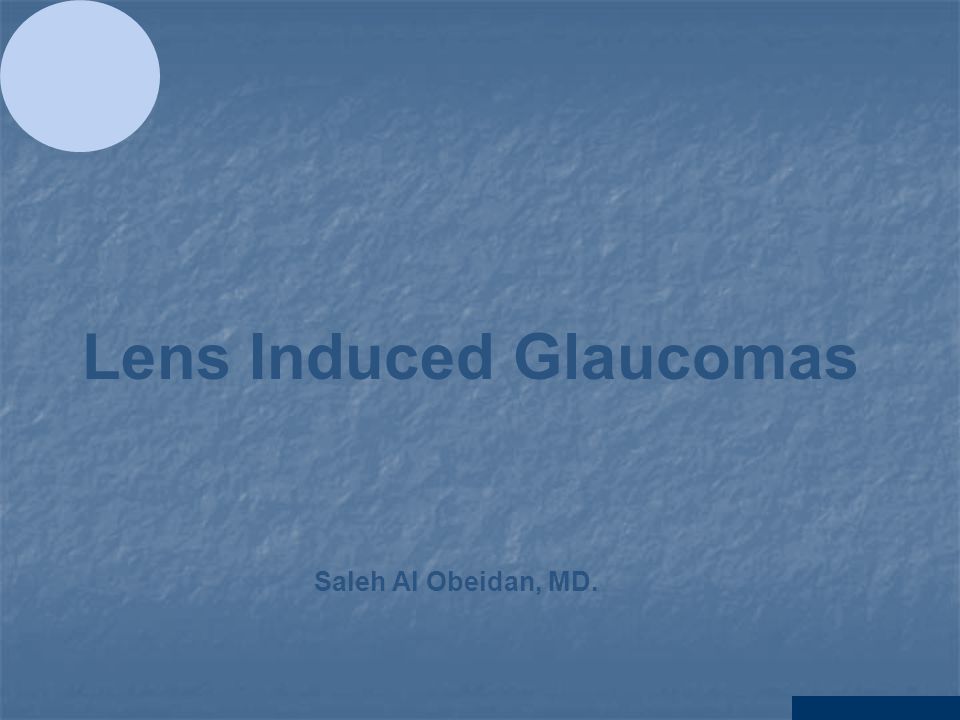 Lens Induced Glaucomas

Saleh Al Obeidan, MD.